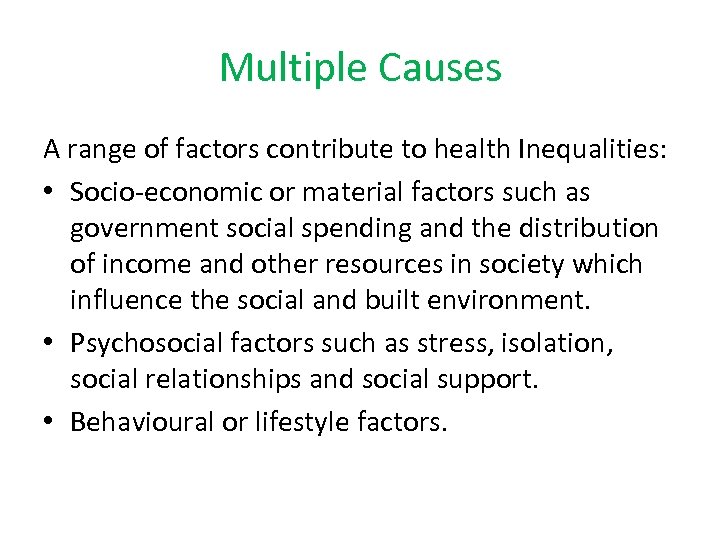 Multiple Causes

A range of factors contribute to health Inequalities:

• Socio-economic or material factors such as government social spending and the distribution of income and other resources in society which influence the social and built environment.

• Psychosocial factors such as stress, isolation, social relationships and social support.

• Behavioural or lifestyle factors.